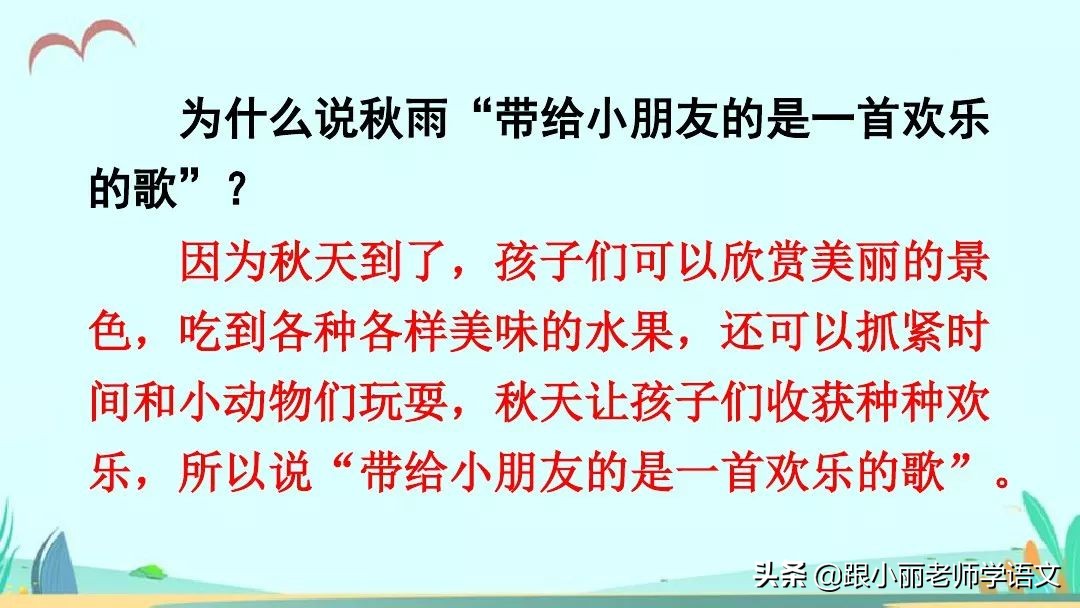 为什么说秋雨“带给小朋友的是一首欢乐的歌”？

因为秋天到了，孩子们可以欣赏美丽的景色，吃到各种各样美味的水果，还可以抓紧时间和小动物们玩耍，秋天让孩子们收获种种欢乐，所以说“带给小朋友的是一首欢乐的歌”。

头条 @跟小丽老师学语文